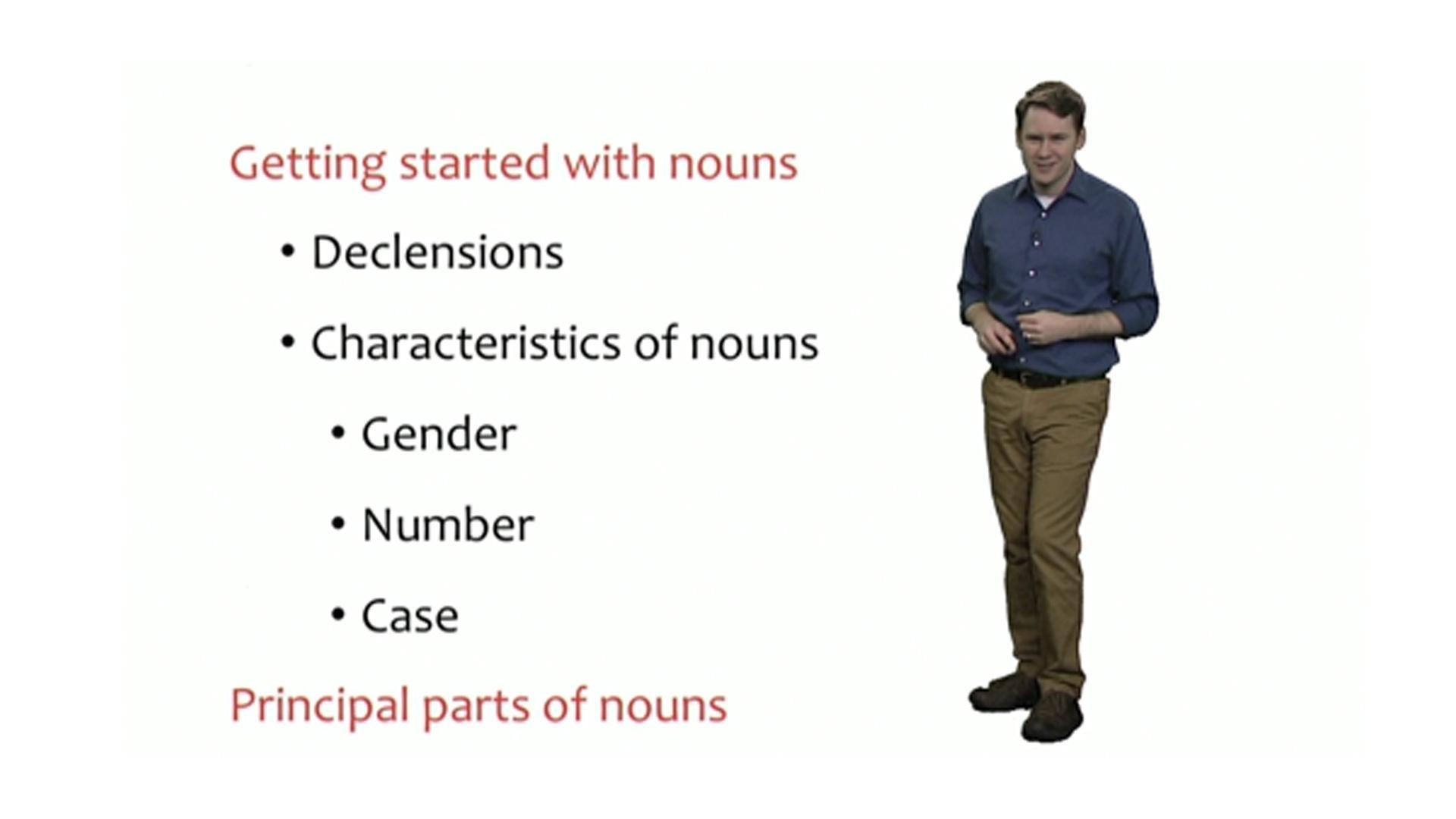 Getting started with nouns

• Declensions

• Characteristics of nouns

• Gender

• Number

• Case

Principal parts of nouns